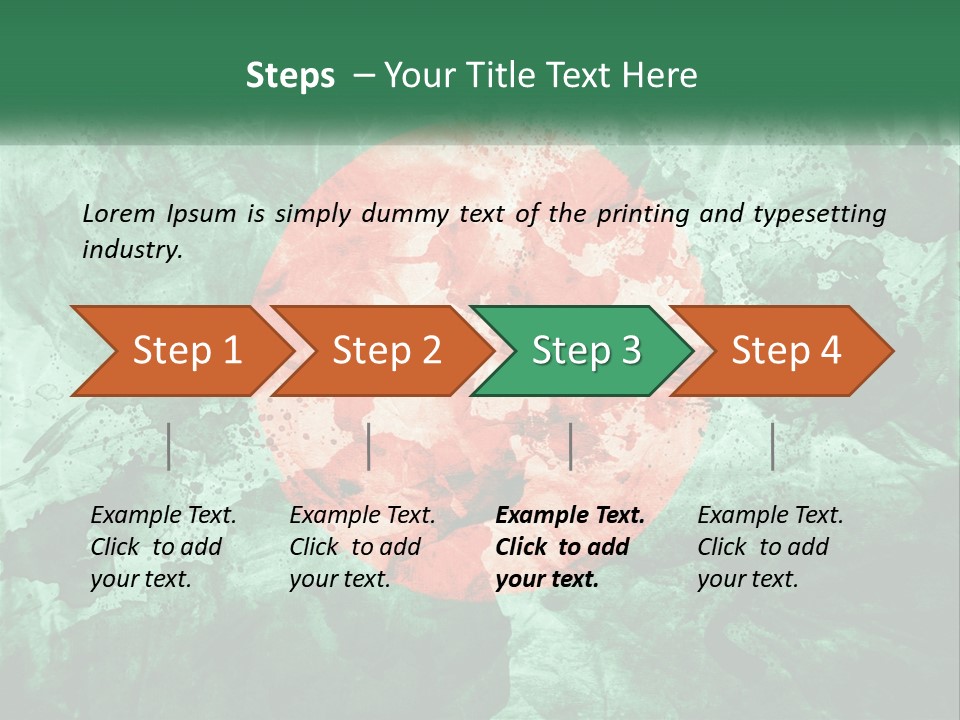 Steps – Your Title Text Here

Lorem Ipsum is simply dummy text of the printing and typesetting industry.

Step 1

Step 2

Step 3

Step 4

Example Text. Click to add your text.

Example Text. Click to add your text.

Example Text. Click to add your text.

Example Text. Click to add your text.